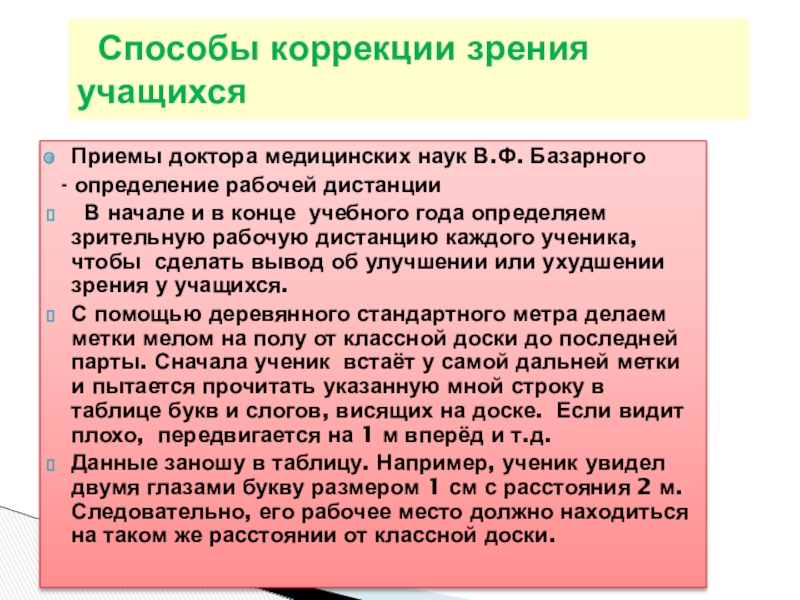 Способы коррекции зрения учащихся

Приемы доктора медицинских наук В.Ф. Базарного

- определение рабочей дистанции

В начале и в конце учебного года определяем зрительную рабочую дистанцию каждого ученика, чтобы сделать вывод об улучшении или ухудшении зрения у учащихся.

С помощью деревянного стандартного метра делаем метки мелом на полу от классной доски до последней парты. Сначала ученик встаёт у самой дальней метки и пытается прочитать указанную мной строку в таблице букв и слогов, висящих на доске. Если видит плохо, передвигается на 1 м вперёд и т.д.

Данные заношу в таблицу. Например, ученик увидел двумя глазами букву размером 1 см с расстояния 2 м. Следовательно, его рабочее место должно находиться на таком же расстоянии от классной доски.